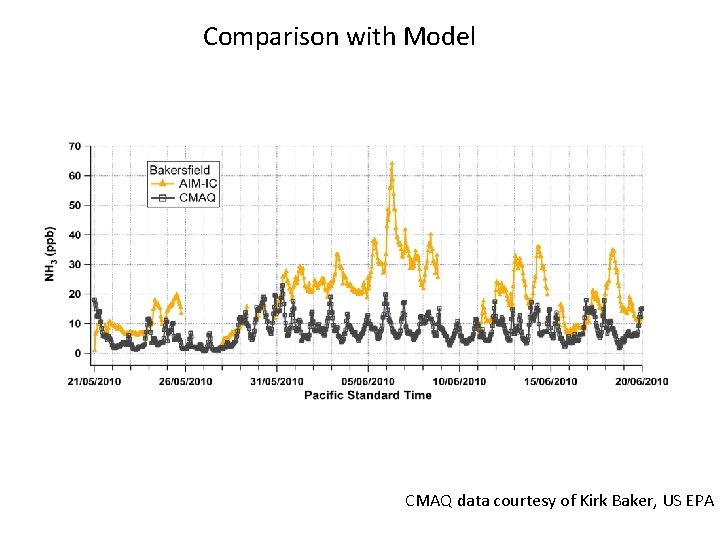 Comparison with Model

70
60
50
40
30
20
10
0

$NH_3$ (ppb)

Bakersfield
AIM-IC
CMAQ

21/05/2010
26/05/2010
31/05/2010
05/06/2010
10/06/2010
15/06/2010
20/06/2010

Pacific Standard Time

CMAQ data courtesy of Kirk Baker, US EPA